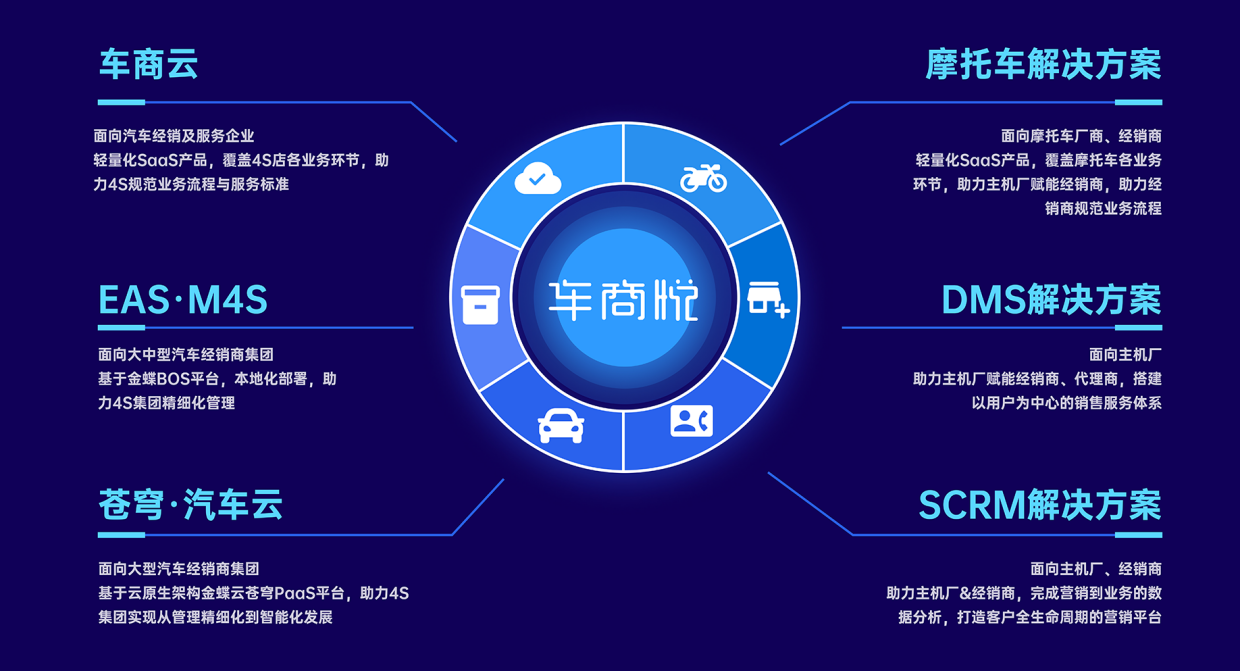 车商云

面向汽车经销及服务企业
轻量化SaaS产品，覆盖4S店各业务环节，助力4S规范业务流程与服务标准

EAS·M4S

面向大中型汽车经销商集团
基于金蝶BOS平台，本地化部署，助力4S集团精细化管理

苍穹·汽车云

面向大型汽车经销商集团
基于云原生架构金蝶云苍穹PaaS平台，助力4S集团实现从管理精细化到智能化发展

车商悦

摩托车解决方案

面向摩托车厂商、经销商
轻量化SaaS产品，覆盖摩托车各业务环节，助力主机厂赋能经销商，助力经销商规范业务流程

DMS解决方案

面向主机厂
助力主机厂赋能经销商、代理商，搭建以用户为中心的销售服务体系

SCRM解决方案

面向主机厂、经销商
助力主机厂&经销商，完成营销到业务的数据分析，打造客户全生命周期的营销平台